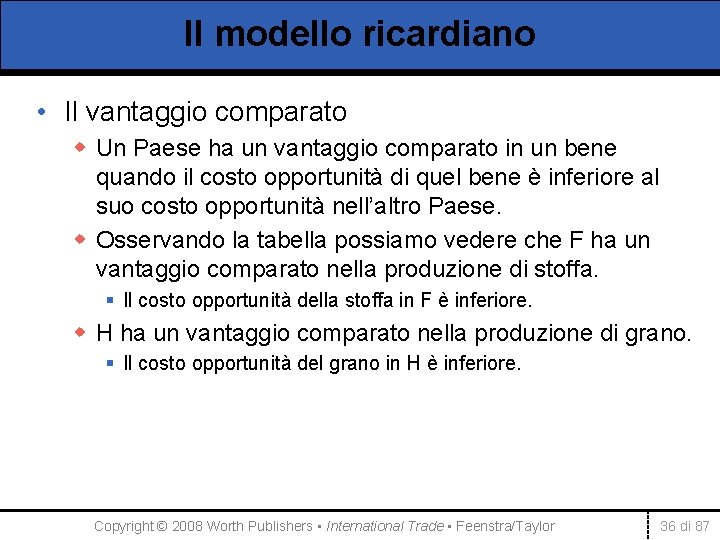 Il modello ricardiano

• Il vantaggio comparato
◆ Un Paese ha un vantaggio comparato in un bene quando il costo opportunità di quel bene è inferiore al suo costo opportunità nell'altro Paese.
◆ Osservando la tabella possiamo vedere che F ha un vantaggio comparato nella produzione di stoffa.
▪ Il costo opportunità della stoffa in F è inferiore.
◆ H ha un vantaggio comparato nella produzione di grano.
▪ Il costo opportunità del grano in H è inferiore.

Copyright © 2008 Worth Publishers ▪ International Trade ▪ Feenstra/Taylor

36 di 87